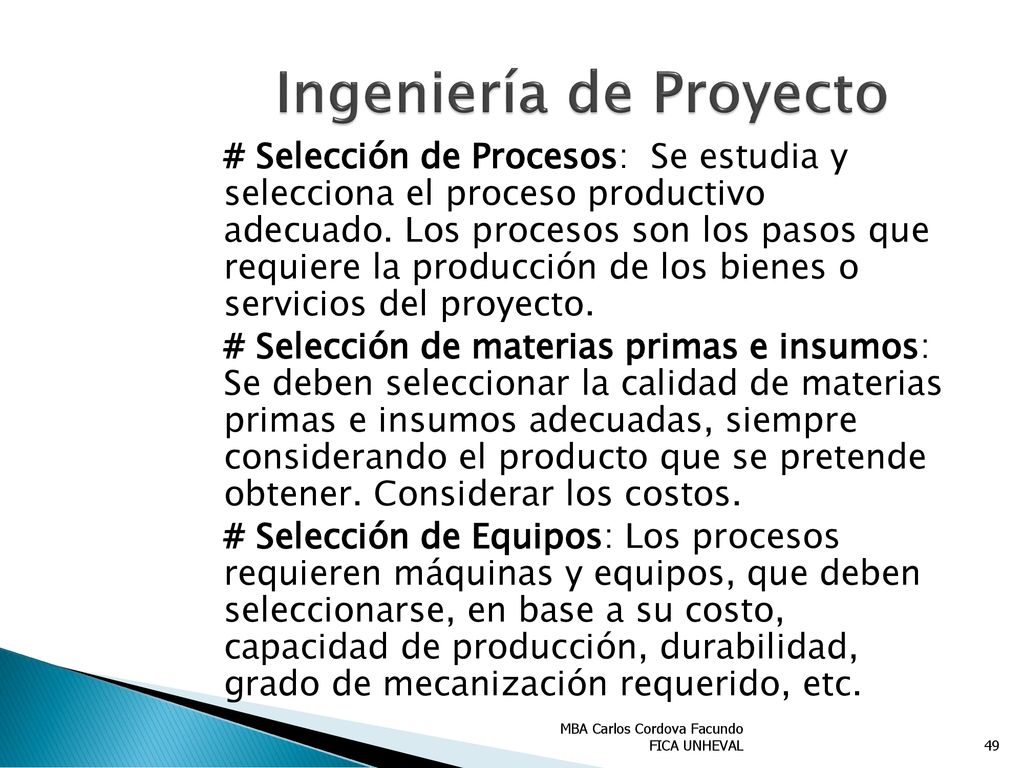 Ingeniería de Proyecto

# Selección de Procesos: Se estudia y selecciona el proceso productivo adecuado. Los procesos son los pasos que requiere la producción de los bienes o servicios del proyecto.

# Selección de materias primas e insumos: Se deben seleccionar la calidad de materias primas e insumos adecuadas, siempre considerando el producto que se pretende obtener. Considerar los costos.

# Selección de Equipos: Los procesos requieren máquinas y equipos, que deben seleccionarse, en base a su costo, capacidad de producción, durabilidad, grado de mecanización requerido, etc.

MBA Carlos Cordova Facundo
FICA UNHEVAL

49